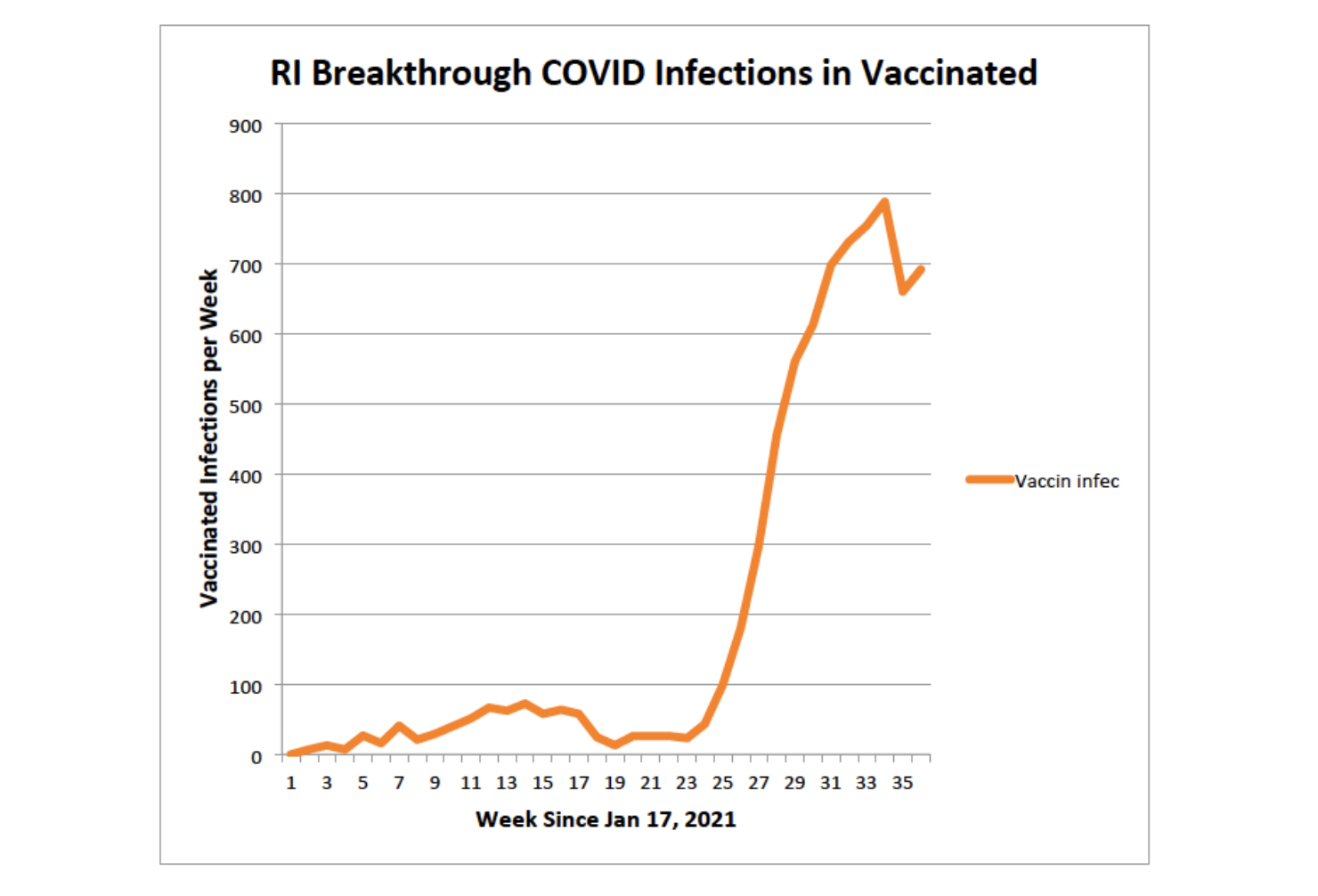 RI Breakthrough COVID Infections in Vaccinated

Vaccinated Infections per Week

900
800
700
600
500
400
300
200
100
0

1 3 5 7 9 11 13 15 17 19 21 23 25 27 29 31 33 35

Week Since Jan 17, 2021

Vaccin infec